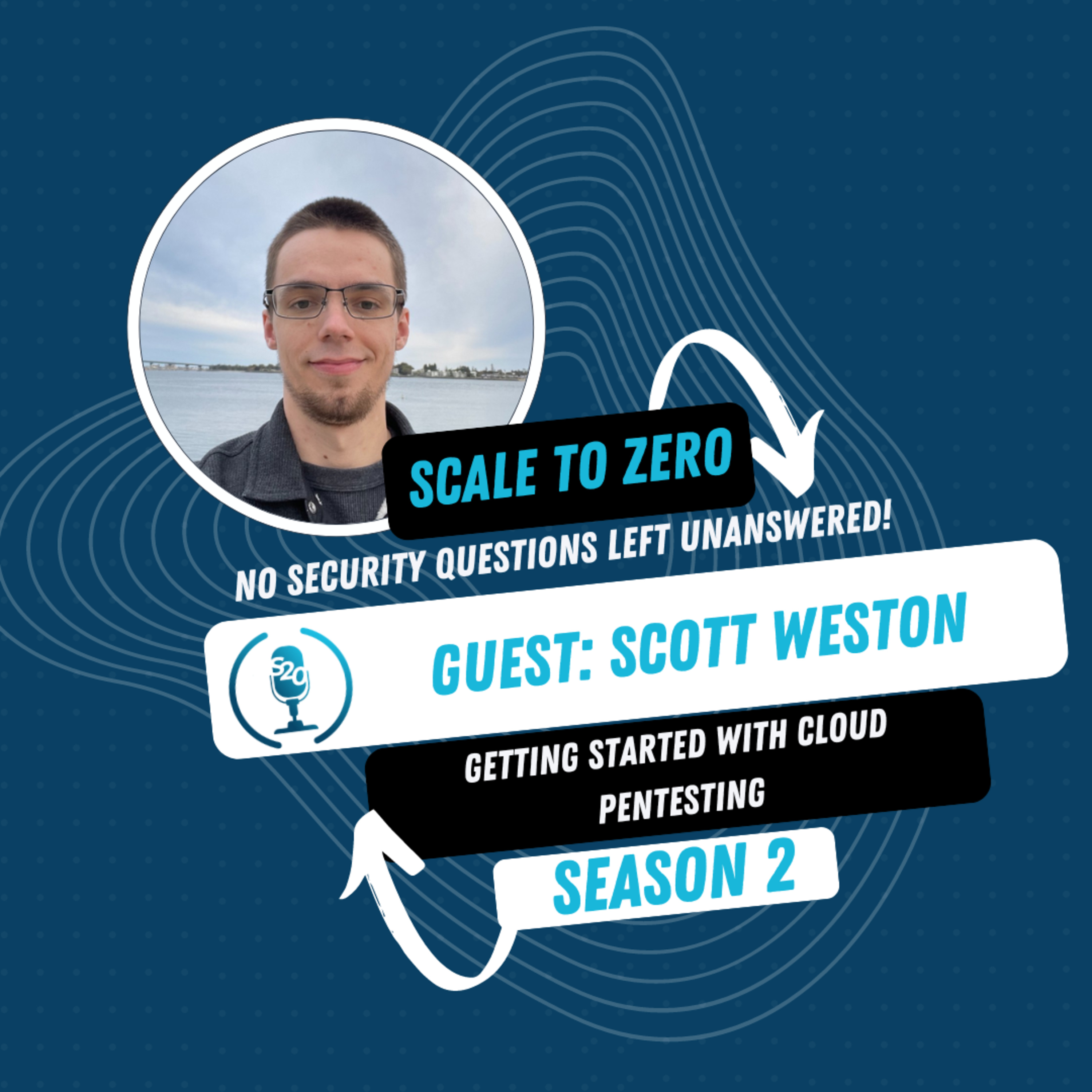 SCALE TO ZERO

NO SECURITY QUESTIONS LEFT UNANSWERED!

S2O

GUEST: SCOTT WESTON

GETTING STARTED WITH CLOUD PENTESTING

SEASON 2